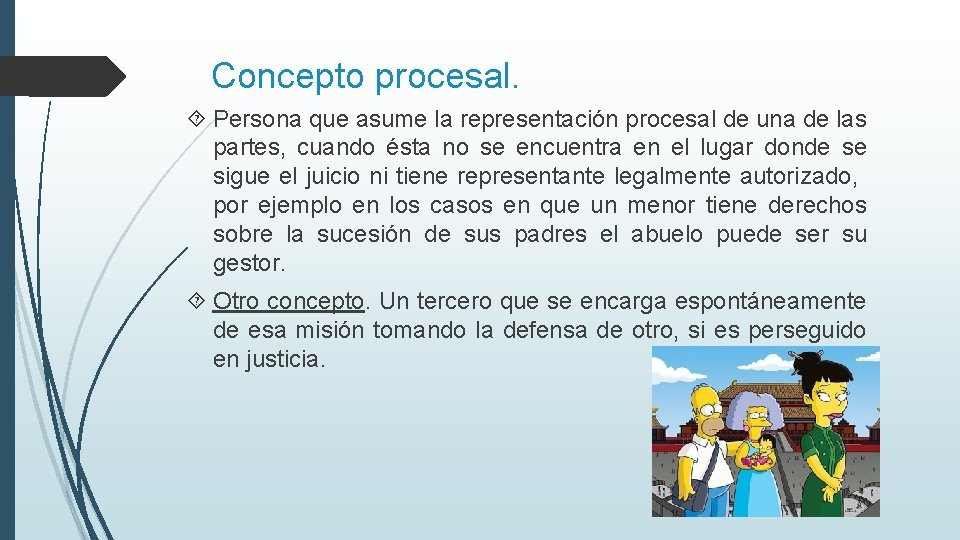 Concepto procesal.

Persona que asume la representación procesal de una de las partes, cuando ésta no se encuentra en el lugar donde se sigue el juicio ni tiene representante legalmente autorizado, por ejemplo en los casos en que un menor tiene derechos sobre la sucesión de sus padres el abuelo puede ser su gestor.

Otro concepto. Un tercero que se encarga espontáneamente de esa misión tomando la defensa de otro, si es perseguido en justicia.